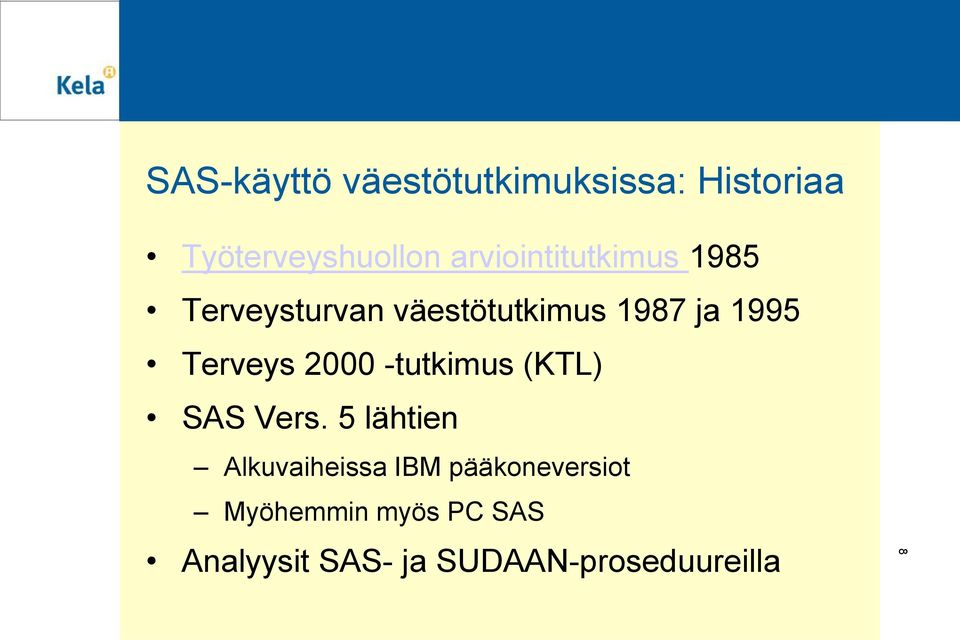 Kela

SAS-käyttö väestötutkimuksissa: Historiaa

• Työterveyshuollon arviointitutkimus 1985
• Terveysturvan väestötutkimus 1987 ja 1995
• Terveys 2000 -tutkimus (KTL)
• SAS Vers. 5 lähtien
– Alkuvaiheissa IBM pääkoneversiot
– Myöhemmin myös PC SAS
• Analyysit SAS- ja SUDAAN-proseduureilla

8